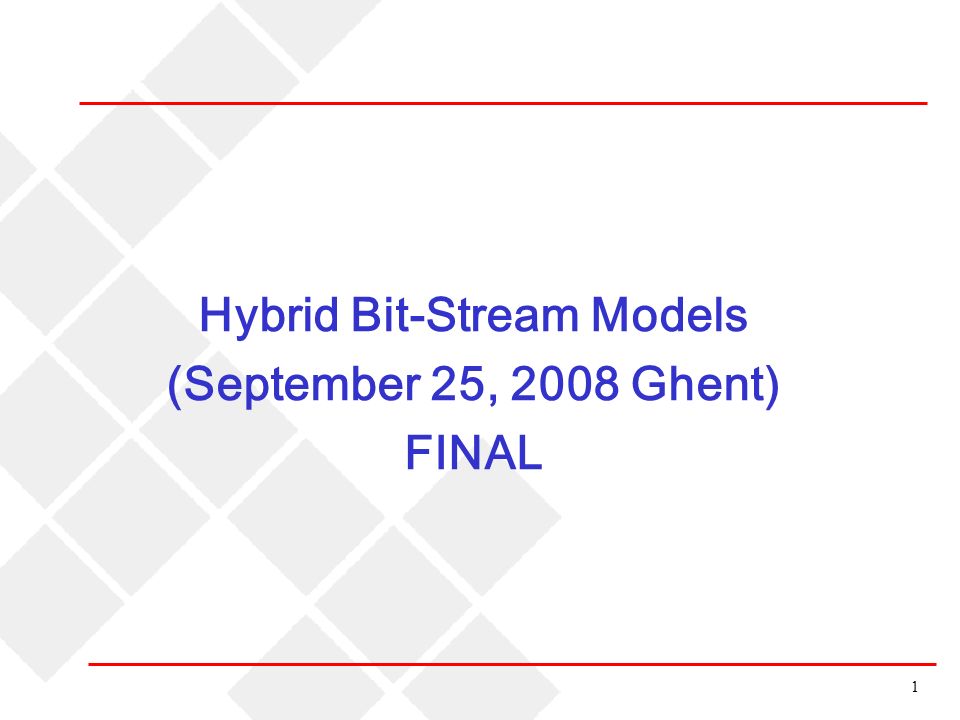 Hybrid Bit-Stream Models
(September 25, 2008 Ghent)
FINAL

1